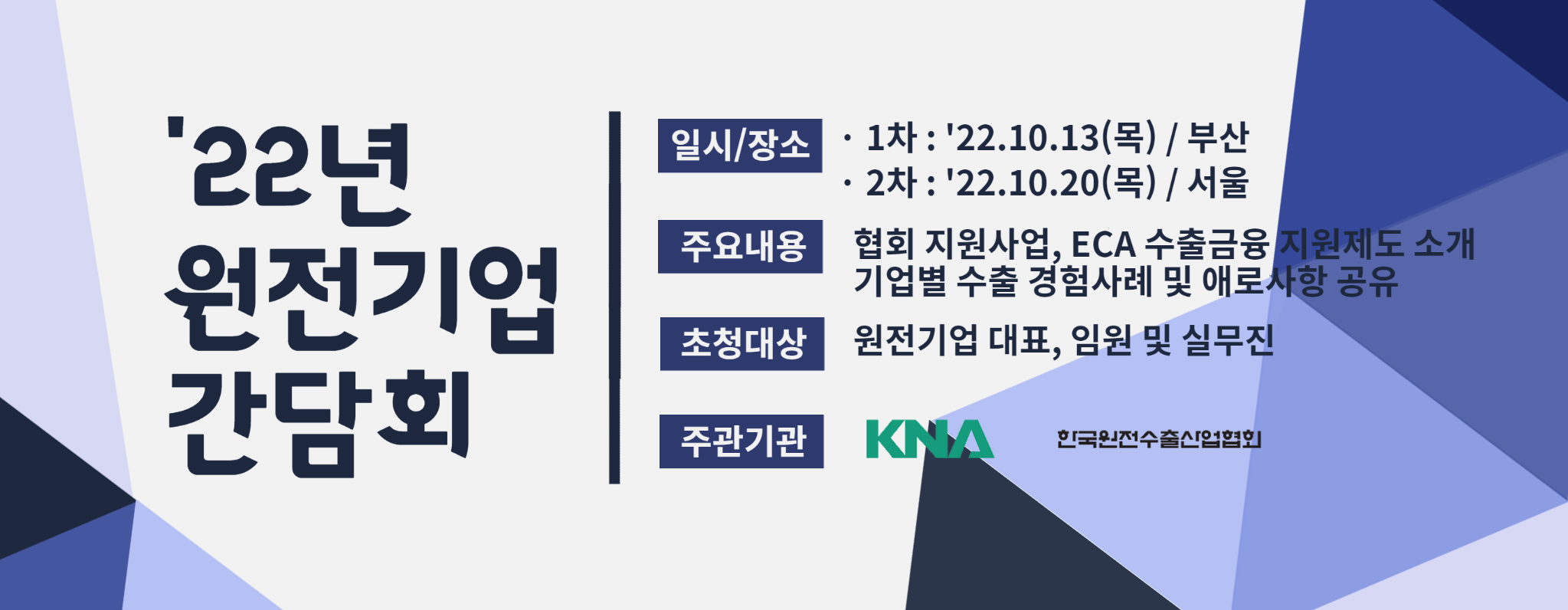 '22년 원전기업 간담회

일시/장소
· 1차 : '22.10.13(목) / 부산
· 2차 : '22.10.20(목) / 서울

주요내용
협회 지원사업, ECA 수출금융 지원제도 소개
기업별 수출 경험사례 및 애로사항 공유

초청대상
원전기업 대표, 임원 및 실무진

주관기관
KNA 한국원전수출산업협회